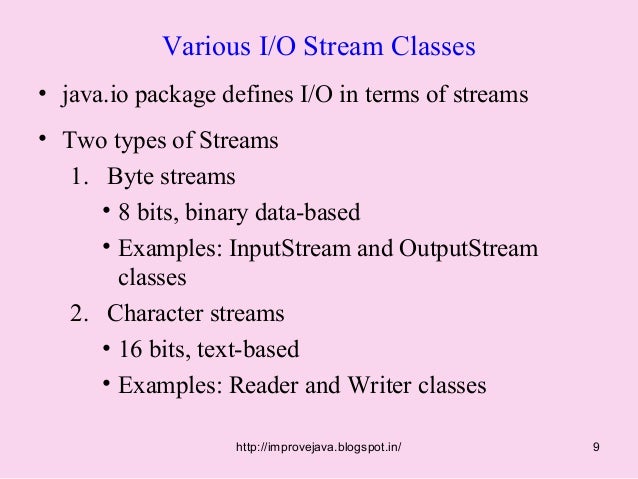 Various I/O Stream Classes

• java.io package defines I/O in terms of streams

• Two types of Streams

1. Byte streams

• 8 bits, binary data-based

• Examples: InputStream and OutputStream classes

2. Character streams

• 16 bits, text-based

• Examples: Reader and Writer classes

http://improvejava.blogspot.in/ 9